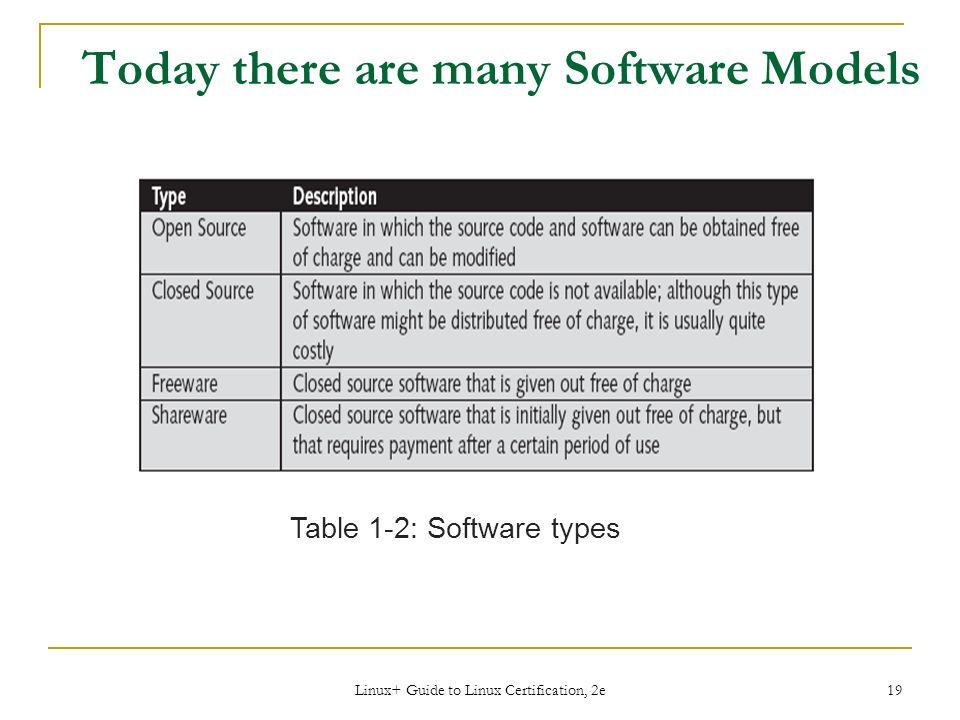 Today there are many Software Models

| Type | Description |
|---|---|
| Open Source | Software in which the source code and software can be obtained free of charge and can be modified |
| Closed Source | Software in which the source code is not available; although this type of software might be distributed free of charge, it is usually quite costly |
| Freeware | Closed source software that is given out free of charge |
| Shareware | Closed source software that is initially given out free of charge, but that requires payment after a certain period of use |

Table 1-2: Software types

Linux+ Guide to Linux Certification, 2e

19